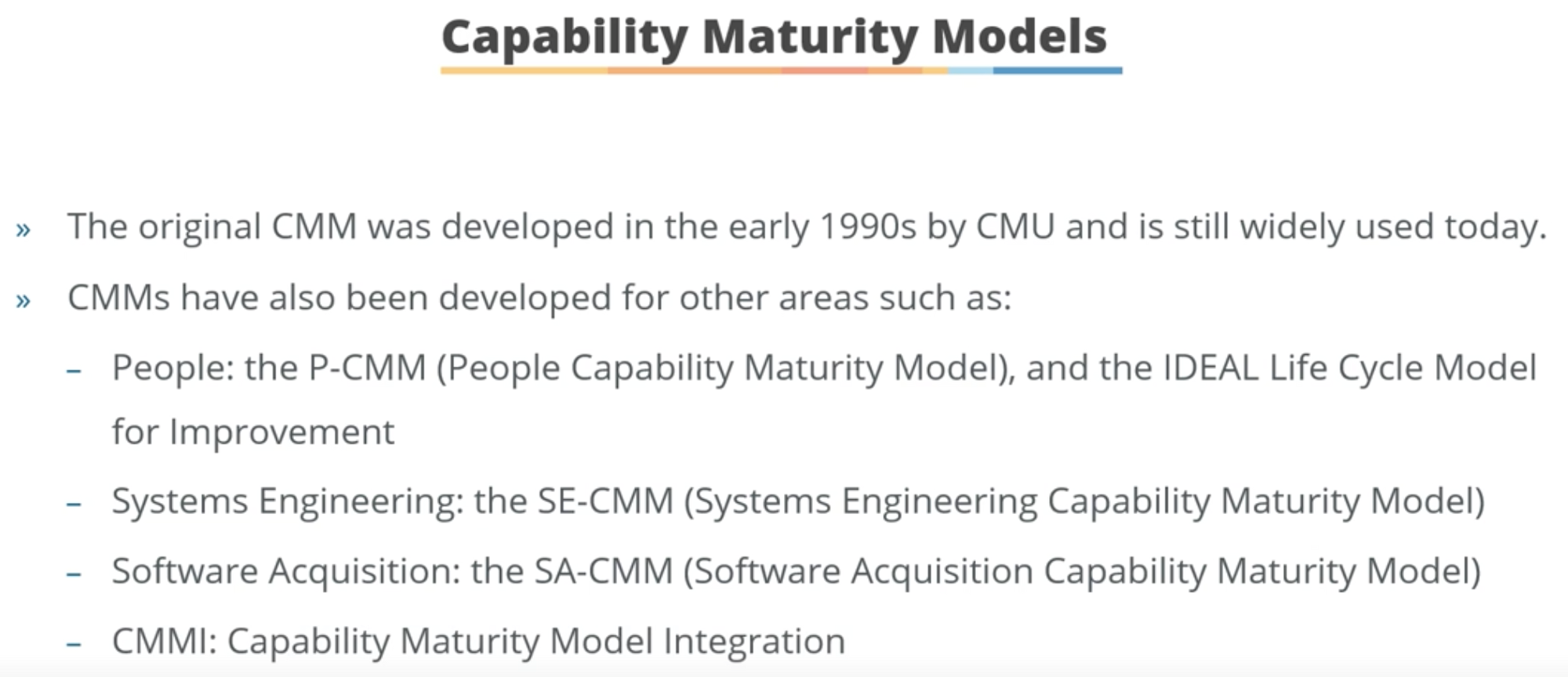 Capability Maturity Models

» The original CMM was developed in the early 1990s by CMU and is still widely used today.

» CMMs have also been developed for other areas such as:

– People: the P-CMM (People Capability Maturity Model), and the IDEAL Life Cycle Model for Improvement

– Systems Engineering: the SE-CMM (Systems Engineering Capability Maturity Model)

– Software Acquisition: the SA-CMM (Software Acquisition Capability Maturity Model)

– CMMI: Capability Maturity Model Integration